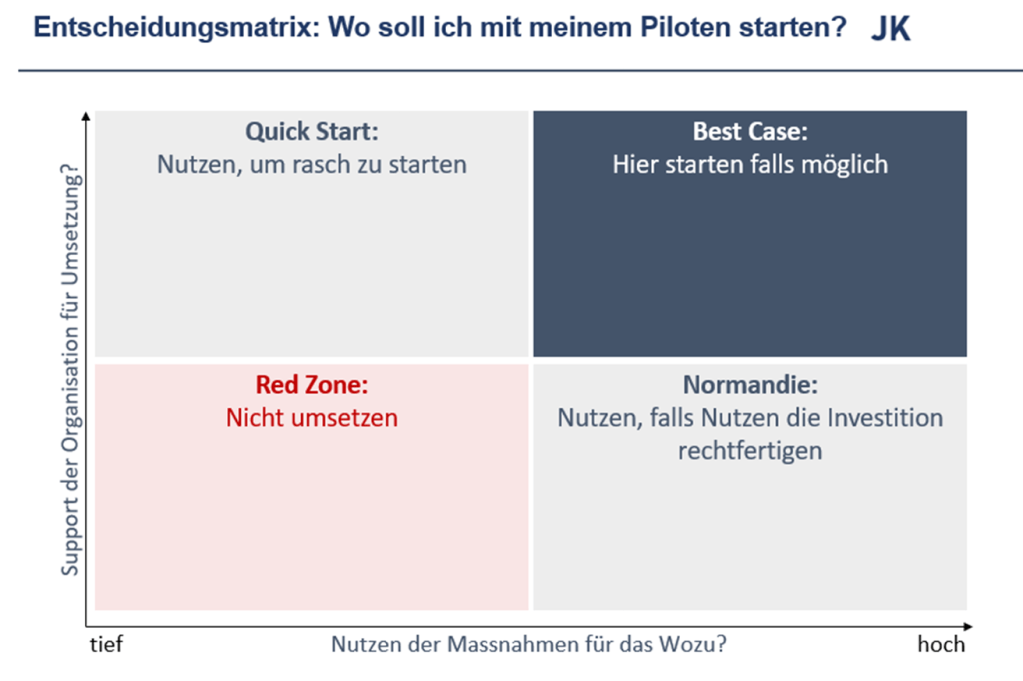 Entscheidungsmatrix: Wo soll ich mit meinem Piloten starten? JK

Support der Organisation für Umsetzung?

Quick Start:
Nutzen, um rasch zu starten

Best Case:
Hier starten falls möglich

Red Zone:
Nicht umsetzen

Normandie:
Nutzen, falls Nutzen die Investition rechtfertigen

tief

Nutzen der Massnahmen für das Wozu?

hoch